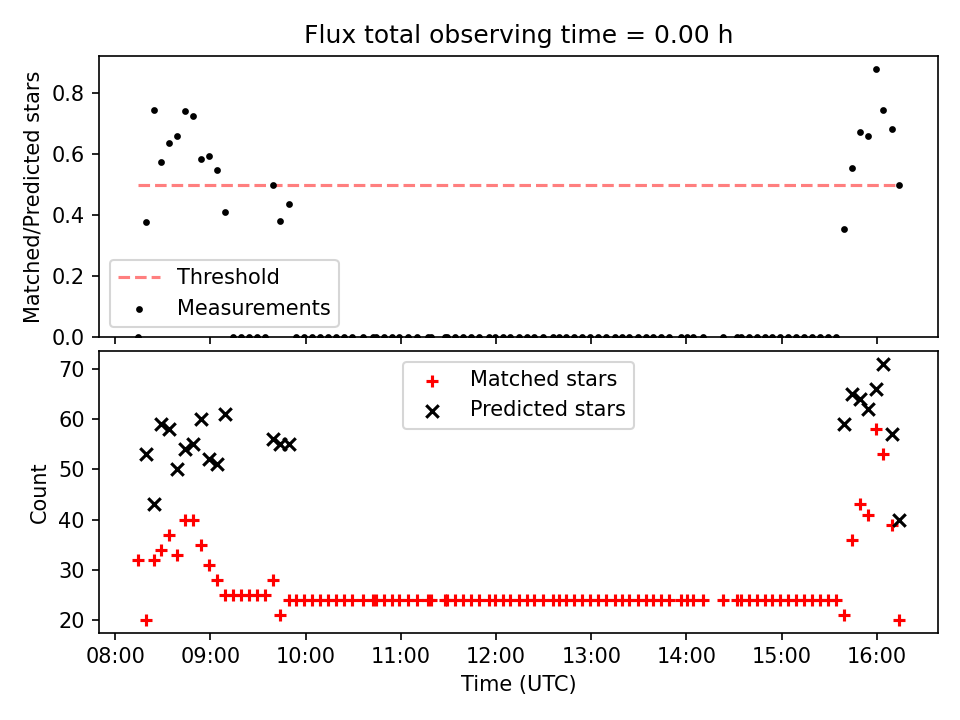 Flux total observing time = 0.00 h

Matched/Predicted stars

0.8
0.6
0.4
0.2
0.0

Threshold
Measurements

Count

70
60
50
40
30
20

Matched stars
Predicted stars

08:00 09:00 10:00 11:00 12:00 13:00 14:00 15:00 16:00
Time (UTC)